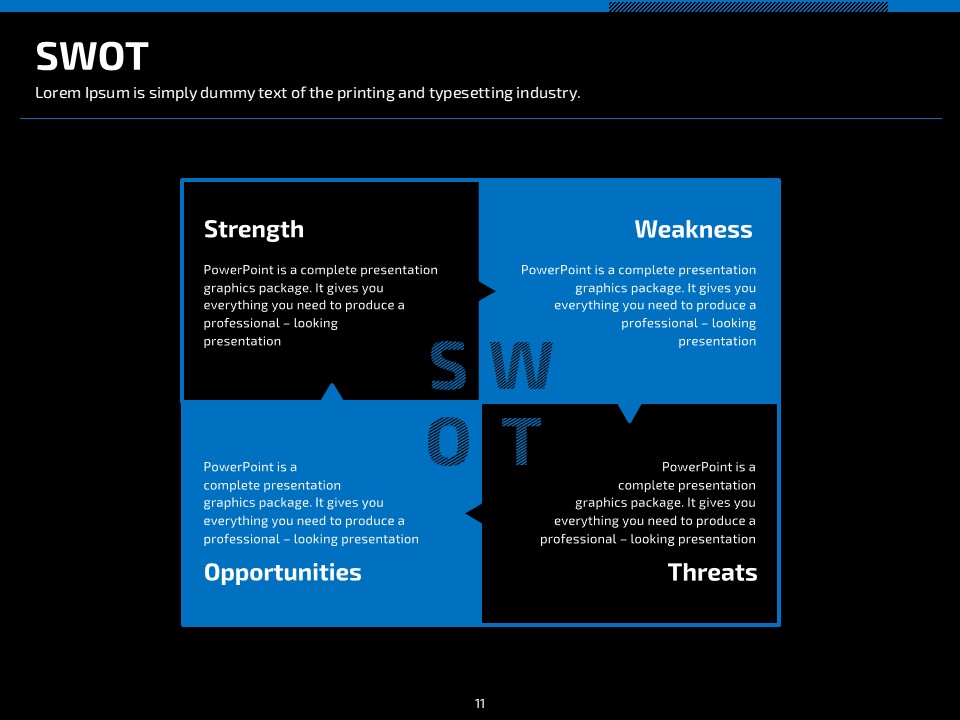 SWOT

Lorem Ipsum is simply dummy text of the printing and typesetting industry.

Strength

PowerPoint is a complete presentation graphics package. It gives you everything you need to produce a professional – looking presentation

Weakness

PowerPoint is a complete presentation graphics package. It gives you everything you need to produce a professional – looking presentation

S W
O T

PowerPoint is a complete presentation graphics package. It gives you everything you need to produce a professional – looking presentation

Opportunities

PowerPoint is a complete presentation graphics package. It gives you everything you need to produce a professional – looking presentation

Threats

11